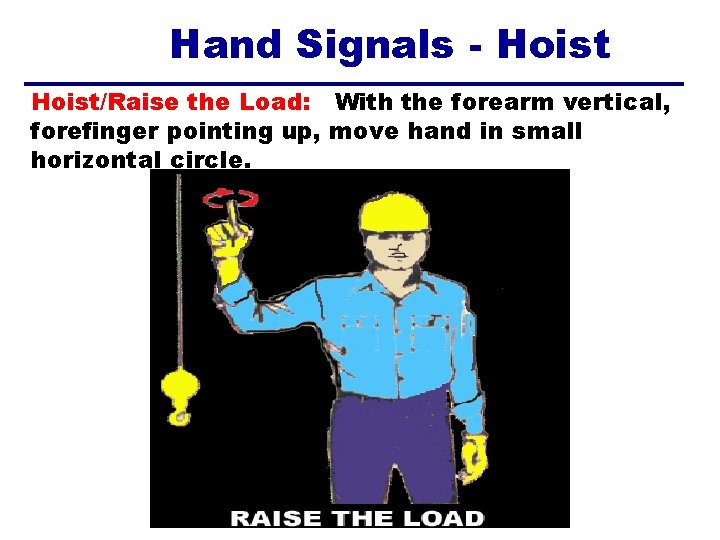 Hand Signals - Hoist

Hoist/Raise the Load: With the forearm vertical, forefinger pointing up, move hand in small horizontal circle.

RAISE THE LOAD